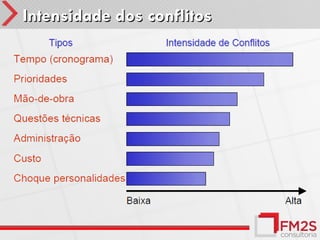 Intensidade dos conflitos

Tipos

Intensidade de Conflitos

Tempo (cronograma)

Prioridades

Mão-de-obra

Questões técnicas

Administração

Custo

Choque personalidades

Baixa

Alta

FM2S
consultoria